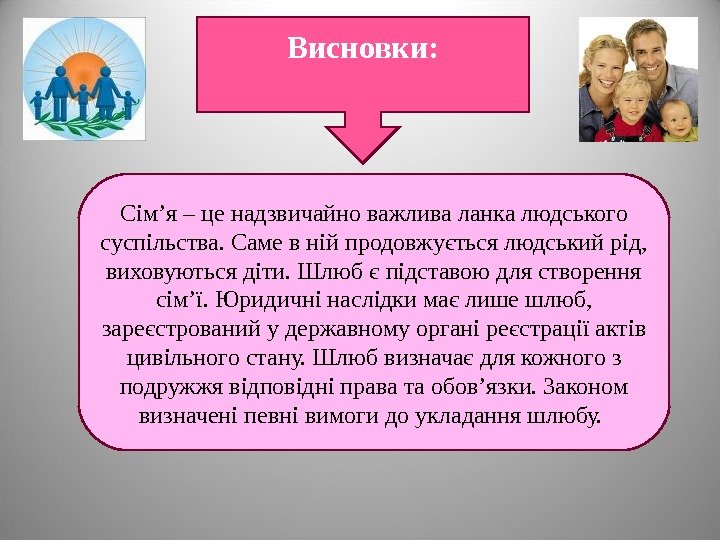 Висновки:

Сім’я – це надзвичайно важлива ланка людського суспільства. Саме в ній продовжується людський рід, виховуються діти. Шлюб є підставою для створення сім’ї. Юридичні наслідки має лише шлюб, зареєстрований у державному органі реєстрації актів цивільного стану. Шлюб визначає для кожного з подружжя відповідні права та обов’язки. Законом визначені певні вимоги до укладання шлюбу.